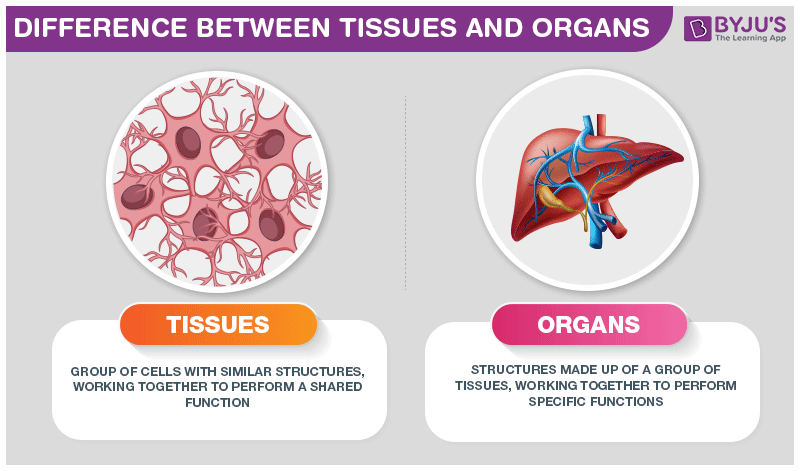 DIFFERENCE BETWEEN TISSUES AND ORGANS

BYJU'S
The Learning App

TISSUES

GROUP OF CELLS WITH SIMILAR STRUCTURES, WORKING TOGETHER TO PERFORM A SHARED FUNCTION

ORGANS

STRUCTURES MADE UP OF A GROUP OF TISSUES, WORKING TOGETHER TO PERFORM SPECIFIC FUNCTIONS